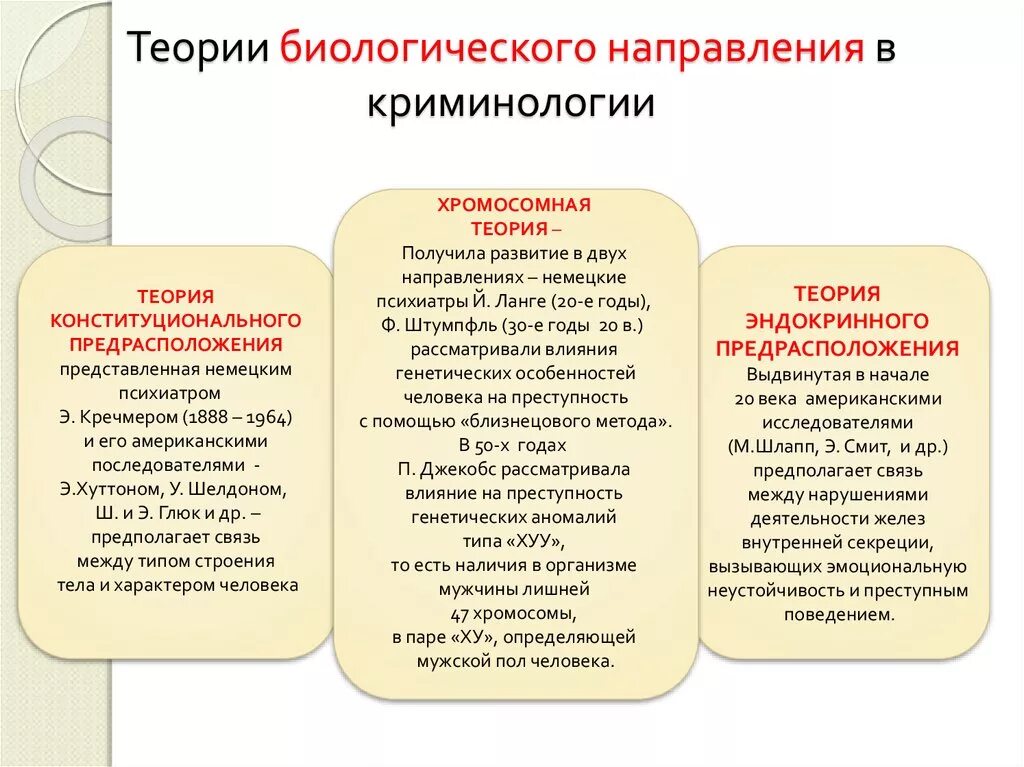 Теории биологического направления в криминологии

ТЕОРИЯ КОНСТИТУЦИОНАЛЬНОГО ПРЕДРАСПОЛОЖЕНИЯ представленная немецким психиатром Э. Кречмером (1888 – 1964) и его американскими последователями - Э.Хуттоном, У. Шелдоном, Ш. и Э. Глюк и др. – предполагает связь между типом строения тела и характером человека

ХРОМОСОМНАЯ ТЕОРИЯ – Получила развитие в двух направлениях – немецкие психиатры Й. Ланге (20-е годы), Ф. Штумпфль (30-е годы 20 в.) рассматривали влияния генетических особенностей человека на преступность с помощью «близнецового метода». В 50-х годах П. Джекобс рассматривала влияние на преступность генетических аномалий типа «ХУУ», то есть наличия в организме мужчины лишней 47 хромосомы, в паре «ХУ», определяющей мужской пол человека.

ТЕОРИЯ ЭНДОКРИННОГО ПРЕДРАСПОЛОЖЕНИЯ Выдвинутая в начале 20 века американскими исследователями (М.Шлапп, Э. Смит, и др.) предполагает связь между нарушениями деятельности желез внутренней секреции, вызывающих эмоциональную неустойчивость и преступным поведением.